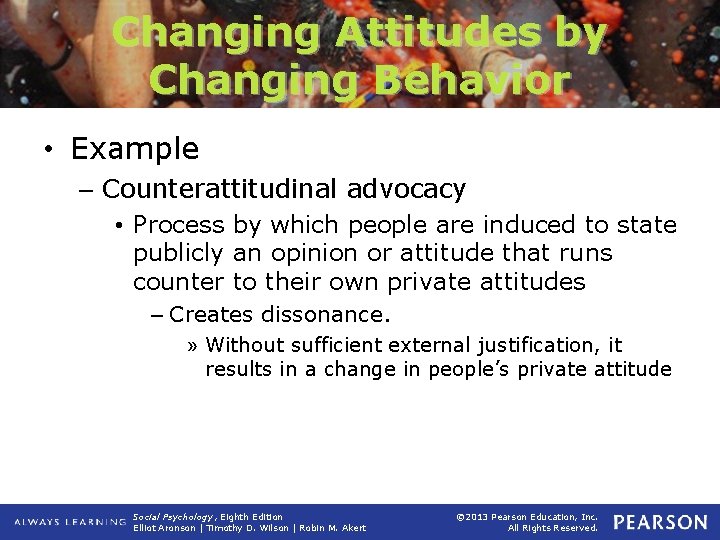 Changing Attitudes by Changing Behavior

• Example

– Counterattitudinal advocacy

• Process by which people are induced to state publicly an opinion or attitude that runs counter to their own private attitudes

– Creates dissonance.

» Without sufficient external justification, it results in a change in people's private attitude

ALWAYS LEARNING Social Psychology, Eighth Edition Elliot Aronson | Timothy D. Wilson | Robin M. Akert ©2013 Pearson Education, Inc. All Rights Reserved. PEARSON